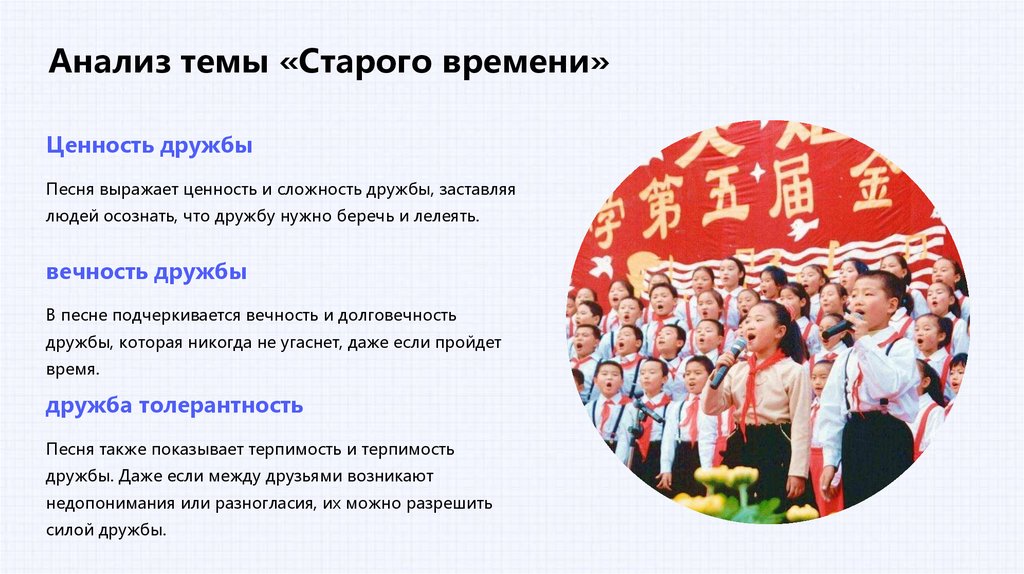 Анализ темы «Старого времени»

Ценность дружбы

Песня выражает ценность и сложность дружбы, заставляя людей осознать, что дружбу нужно беречь и лелеять.

вечность дружбы

В песне подчеркивается вечность и долговечность дружбы, которая никогда не угаснет, даже если пройдет время.

дружба толерантность

Песня также показывает терпимость и терпимость дружбы. Даже если между друзьями возникают недопонимания или разногласия, их можно разрешить силой дружбы.

学第五届金